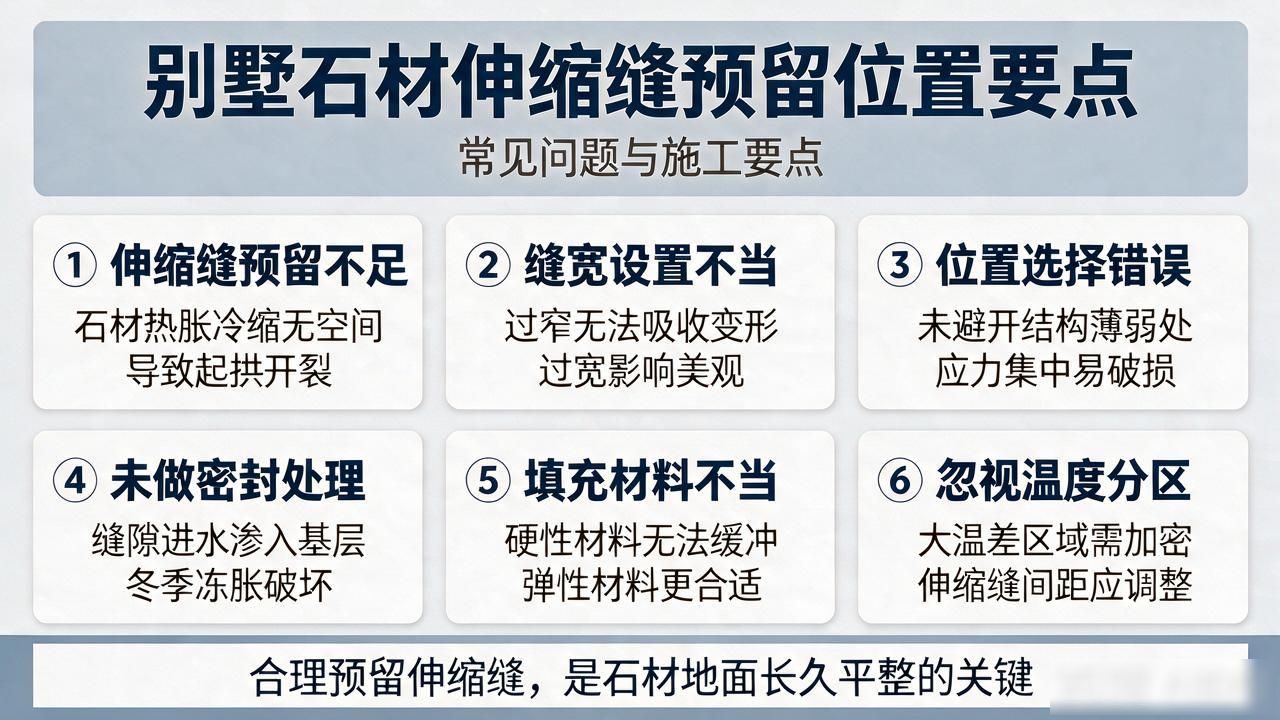 别墅石材伸缩缝预留位置要点
常见问题与施工要点

① 伸缩缝预留不足
石材热胀冷缩无空间
导致起拱开裂

② 缝宽设置不当
过窄无法吸收变形
过宽影响美观

③ 位置选择错误
未避开结构薄弱处
应力集中易破损

④ 未做密封处理
缝隙进水渗入基层
冬季冻胀破坏

⑤ 填充材料不当
硬性材料无法缓冲
弹性材料更合适

⑥ 忽视温度分区
大温差区域需加密
伸缩缝间距应调整

合理预留伸缩缝，是石材地面长久平整的关键